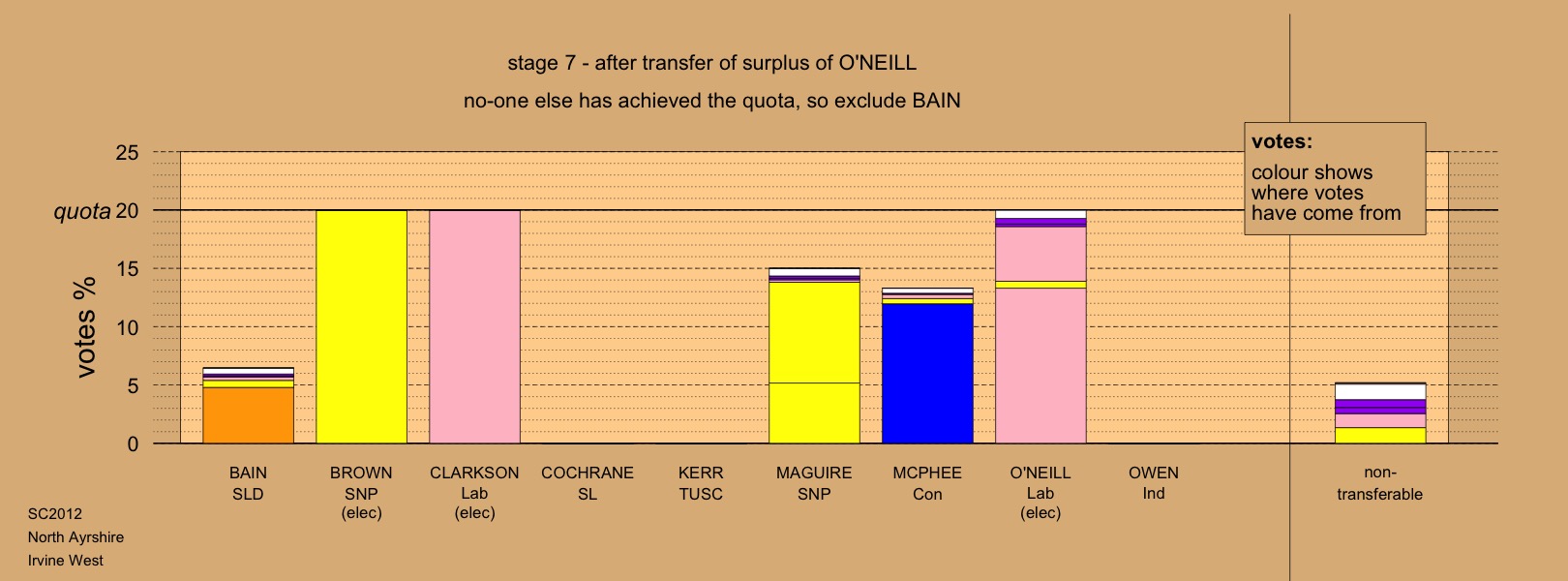 stage 7 - after transfer of surplus of O'NEILL

no-one else has achieved the quota, so exclude BAIN

votes:
colour shows where votes have come from

25
quota 20
15
10
5
0

votes %

BAIN
SLD

BROWN
SNP
(elec)

CLARKSON
Lab
(elec)

COCHRANE
SL

KERR
TUSC

MAGUIRE
SNP

MCPHEE
Con

O'NEILL
Lab
(elec)

OWEN
Ind

non-transferable

SC2012
North Ayrshire
Irvine West